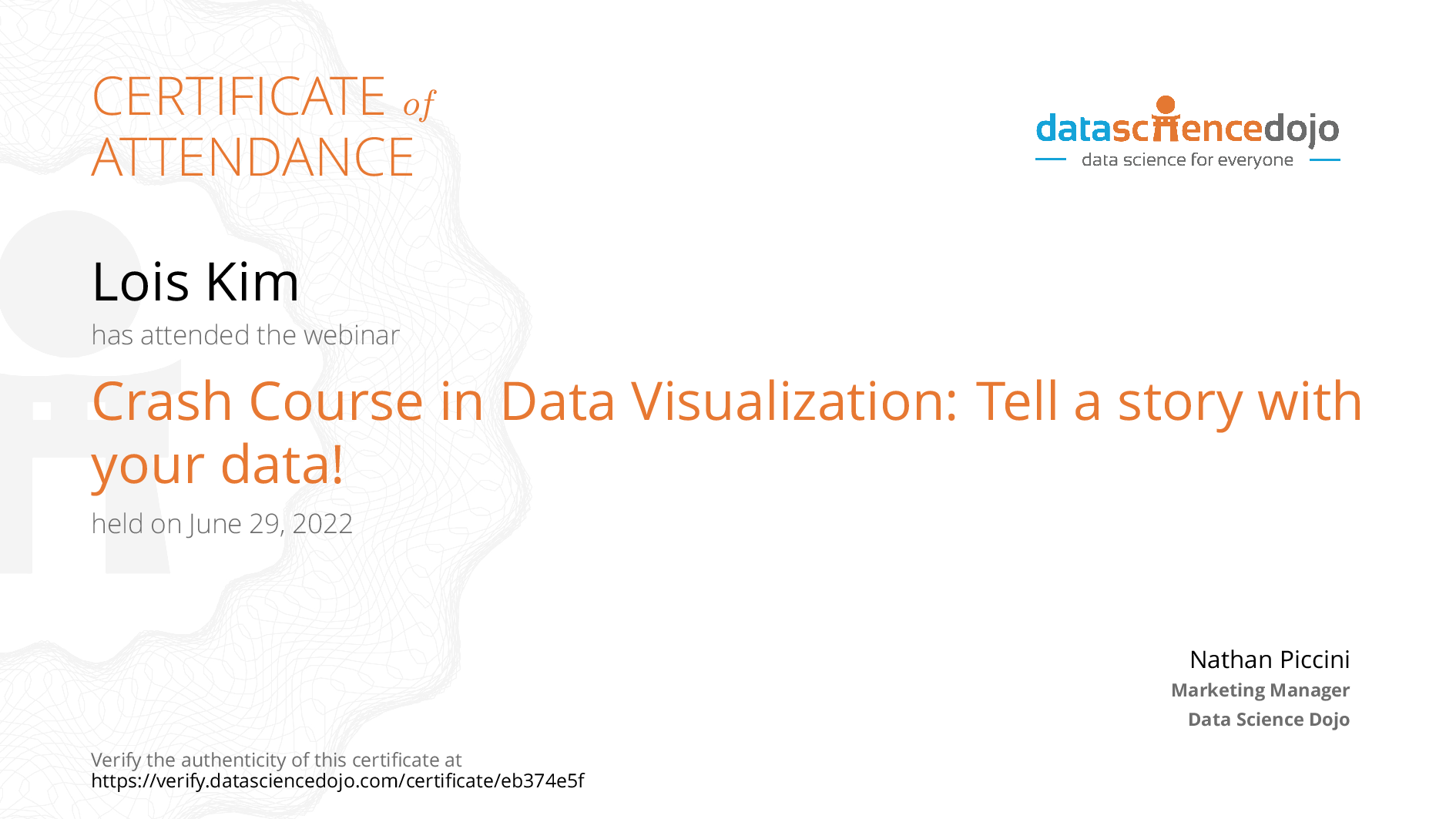 CERTIFICATE of ATTENDANCE

datasciencedojo
data science for everyone

Lois Kim
has attended the webinar

Crash Course in Data Visualization: Tell a story with your data!
held on June 29, 2022

Nathan Piccini
Marketing Manager
Data Science Dojo

Verify the authenticity of this certificate at
https://verify.datasciencedojo.com/certificate/eb374e5f